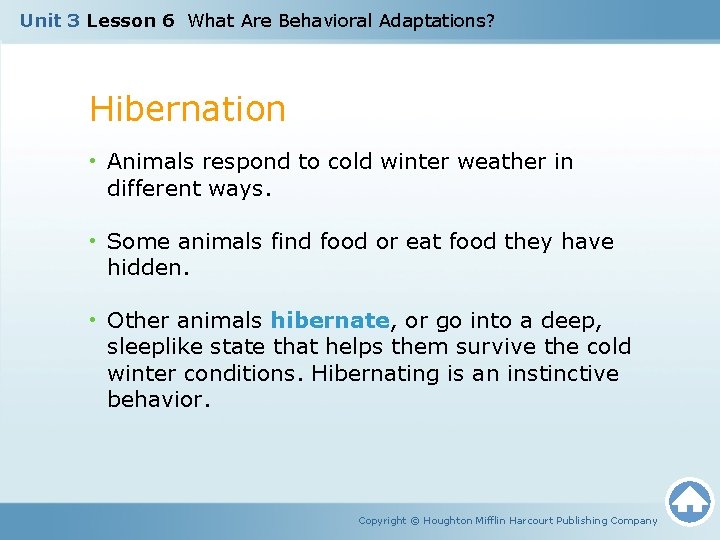 Unit 3 Lesson 6 What Are Behavioral Adaptations?

Hibernation

• Animals respond to cold winter weather in different ways.

• Some animals find food or eat food they have hidden.

• Other animals hibernate, or go into a deep, sleeplike state that helps them survive the cold winter conditions. Hibernating is an instinctive behavior.

Copyright © Houghton Mifflin Harcourt Publishing Company